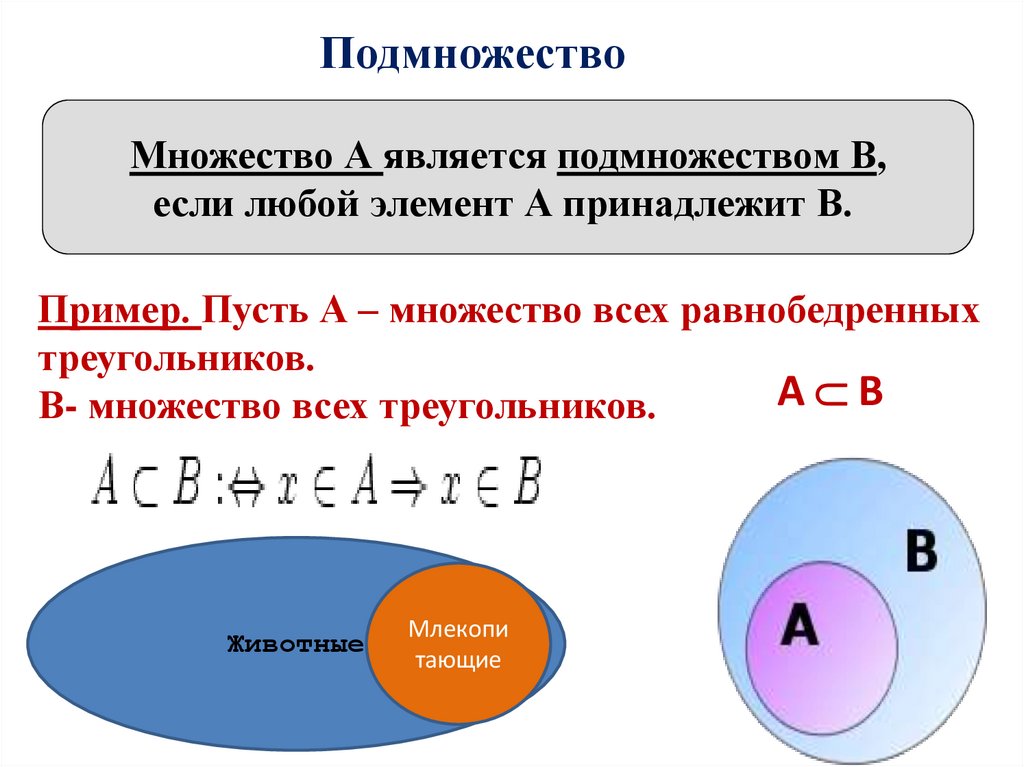 Подмножество

Множество А является подмножеством В, если любой элемент А принадлежит В.

Пример. Пусть А – множество всех равнобедренных треугольников.
В- множество всех треугольников.

$A \subset B$

$A \subset B :\Leftrightarrow x \in A \Rightarrow x \in B$

Животные

Млекопи тающие

B

A